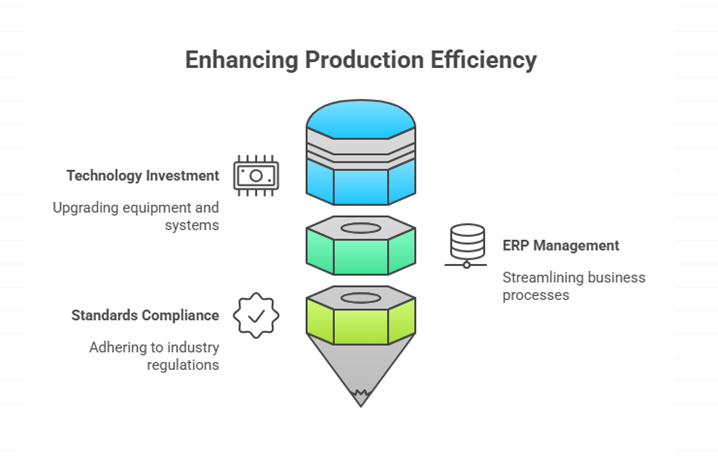 Enhancing Production Efficiency

Technology Investment

Upgrading equipment and systems

ERP Management

Streamlining business processes

Standards Compliance

Adhering to industry regulations